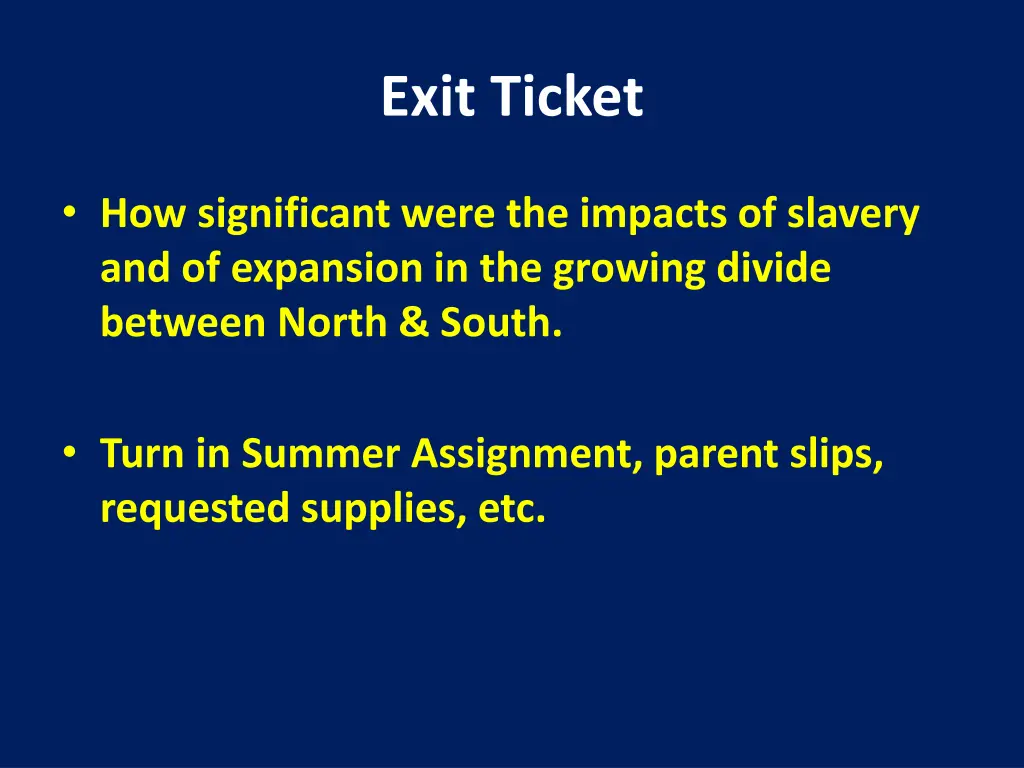 Exit Ticket

• How significant were the impacts of slavery and of expansion in the growing divide between North & South.

• Turn in Summer Assignment, parent slips, requested supplies, etc.